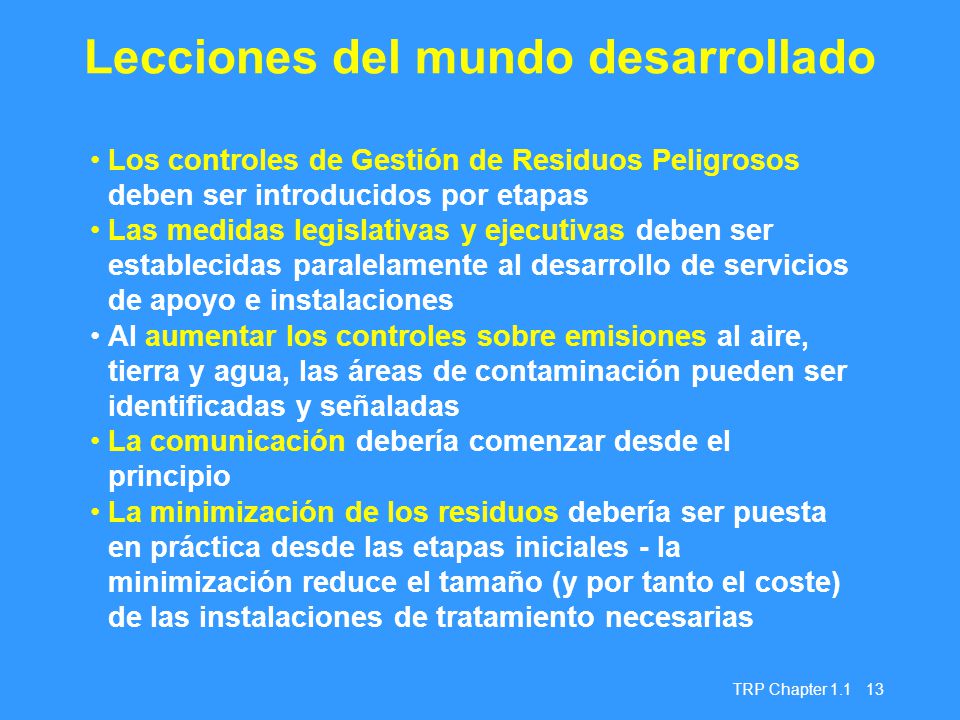 Lecciones del mundo desarrollado

• Los controles de Gestión de Residuos Peligrosos deben ser introducidos por etapas
• Las medidas legislativas y ejecutivas deben ser establecidas paralelamente al desarrollo de servicios de apoyo e instalaciones
• Al aumentar los controles sobre emisiones al aire, tierra y agua, las áreas de contaminación pueden ser identificadas y señaladas
• La comunicación debería comenzar desde el principio
• La minimización de los residuos debería ser puesta en práctica desde las etapas iniciales - la minimización reduce el tamaño (y por tanto el coste) de las instalaciones de tratamiento necesarias

TRP Chapter 1.1 13